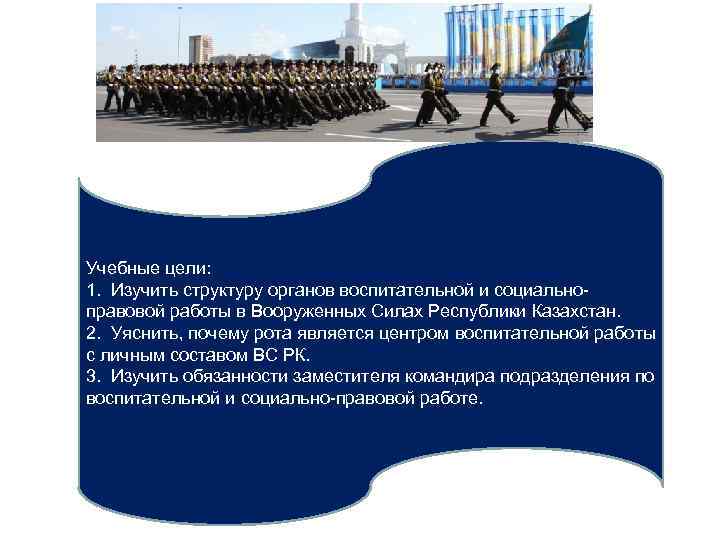 Учебные цели:
1. Изучить структуру органов воспитательной и социально-правовой работы в Вооруженных Силах Республики Казахстан.
2. Уяснить, почему рота является центром воспитательной работы с личным составом ВС РК.
3. Изучить обязанности заместителя командира подразделения по воспитательной и социально-правовой работе.